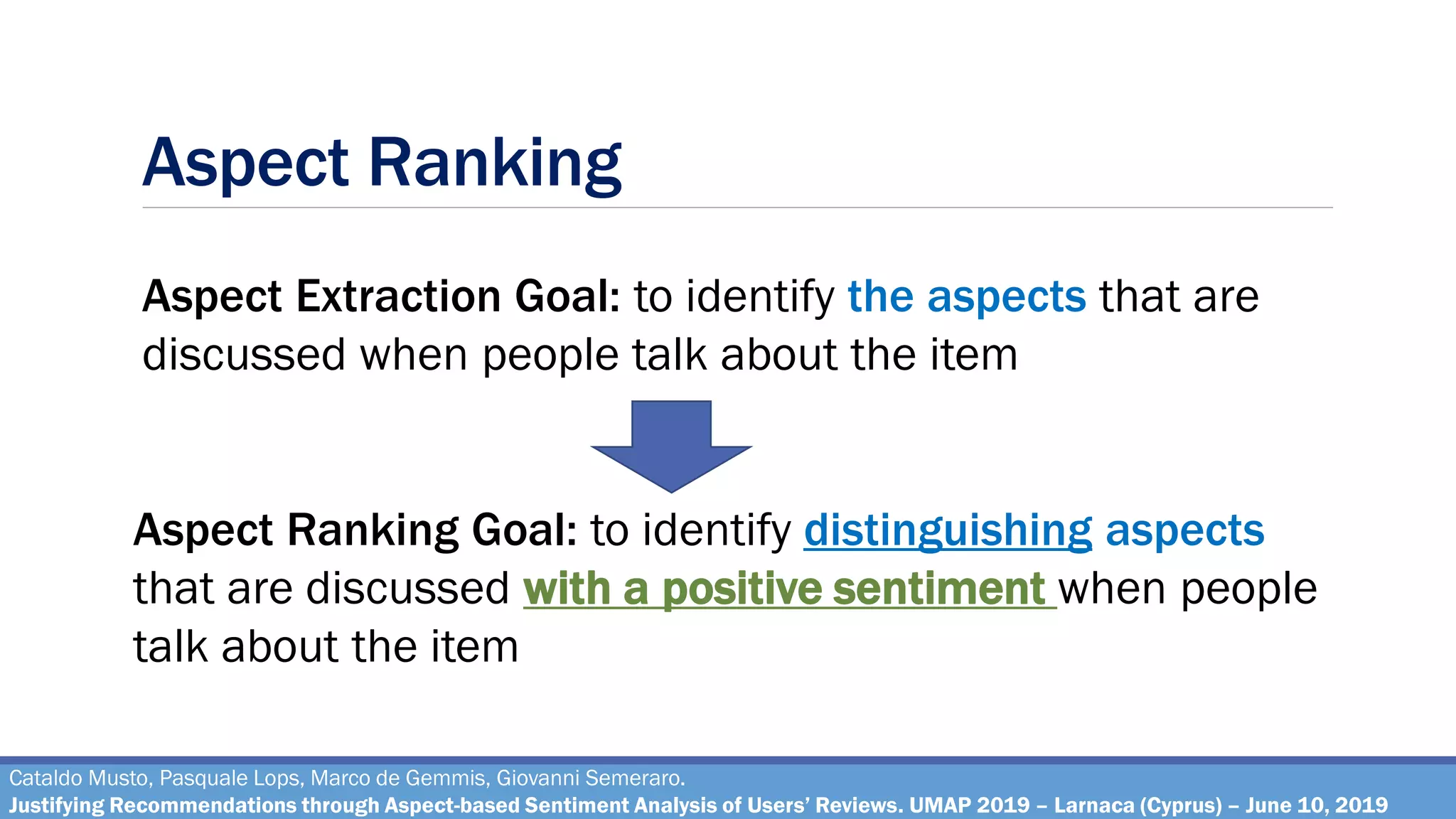 Aspect Ranking

Aspect Extraction Goal: to identify the aspects that are discussed when people talk about the item

Aspect Ranking Goal: to identify distinguishing aspects that are discussed with a positive sentiment when people talk about the item

Cataldo Musto, Pasquale Lops, Marco de Gemmis, Giovanni Semeraro.
Justifying Recommendations through Aspect-based Sentiment Analysis of Users' Reviews. UMAP 2019 – Larnaca (Cyprus) – June 10, 2019